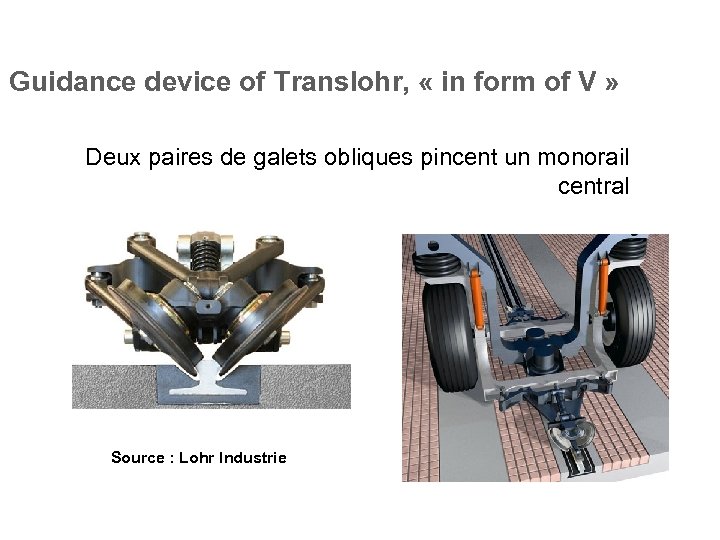 Guidance device of Translohr, « in form of V »

Deux paires de galets obliques pincent un monorail central

Source : Lohr Industrie